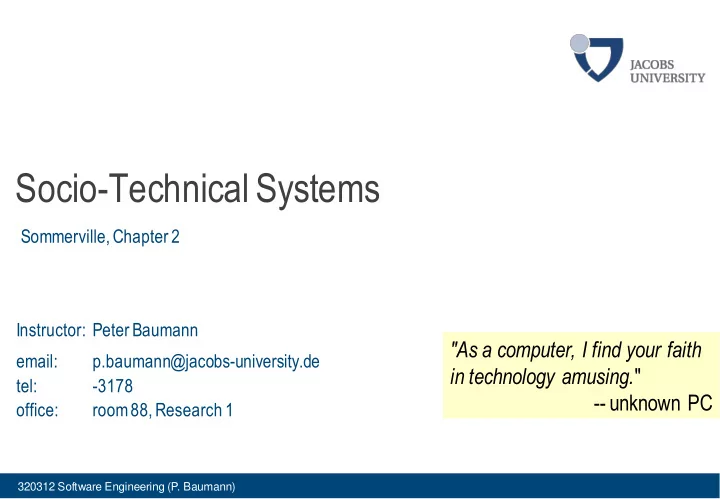 JACOBS UNIVERSITY

Socio-Technical Systems

Sommerville, Chapter 2

Instructor: Peter Baumann
email: p.baumann@jacobs-university.de
tel: -3178
office: room 88, Research 1

"As a computer, I find your faith in technology amusing."
-- unknown PC

320312 Software Engineering (P. Baumann)